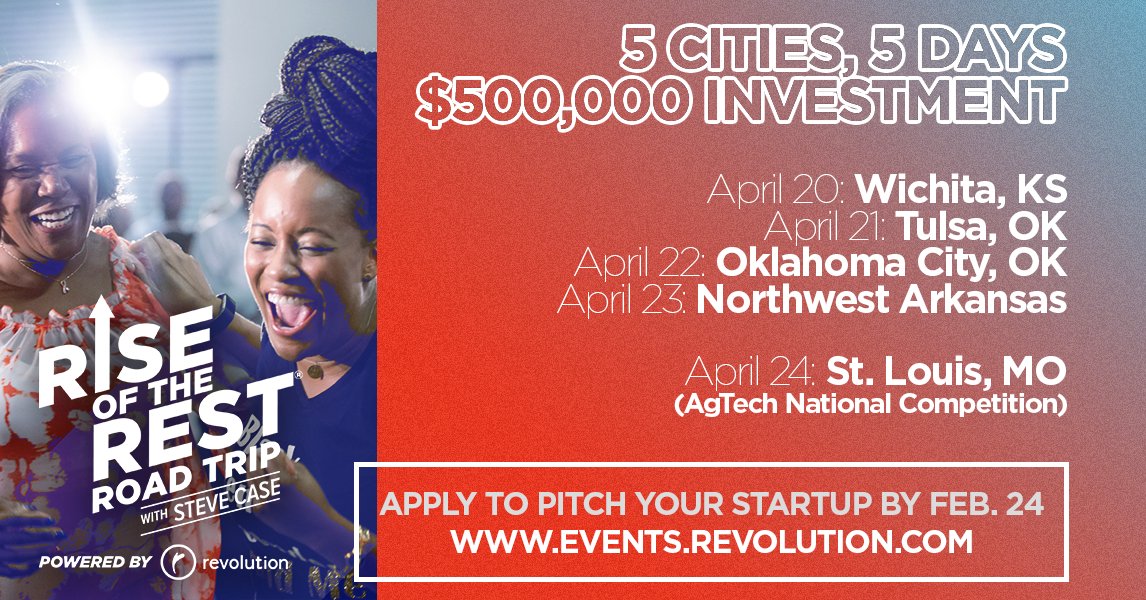 RISE OF THE REST® ROAD TRIP WITH STEVE CASE

POWERED BY revolution

5 CITIES, 5 DAYS
$500,000 INVESTMENT

April 20: Wichita, KS
April 21: Tulsa, OK
April 22: Oklahoma City, OK
April 23: Northwest Arkansas

April 24: St. Louis, MO
(AgTech National Competition)

APPLY TO PITCH YOUR STARTUP BY FEB. 24
WWW.EVENTS.REVOLUTION.COM